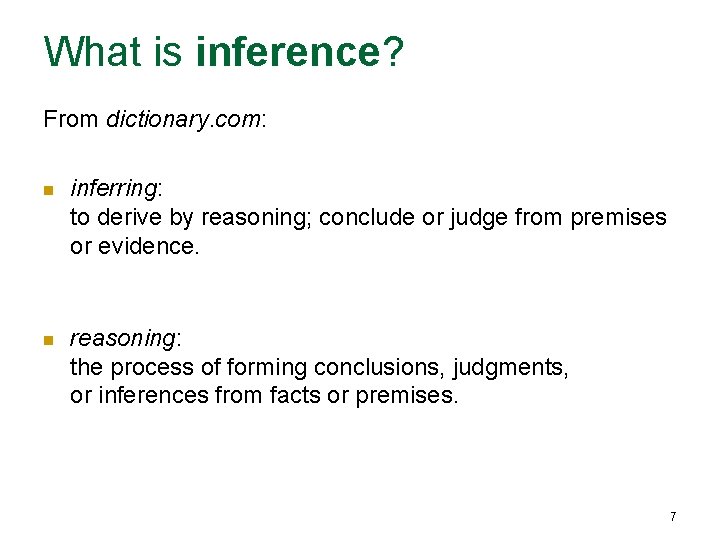 What is inference?

From dictionary.com:

inferring:
to derive by reasoning; conclude or judge from premises or evidence.

reasoning:
the process of forming conclusions, judgments, or inferences from facts or premises.

7